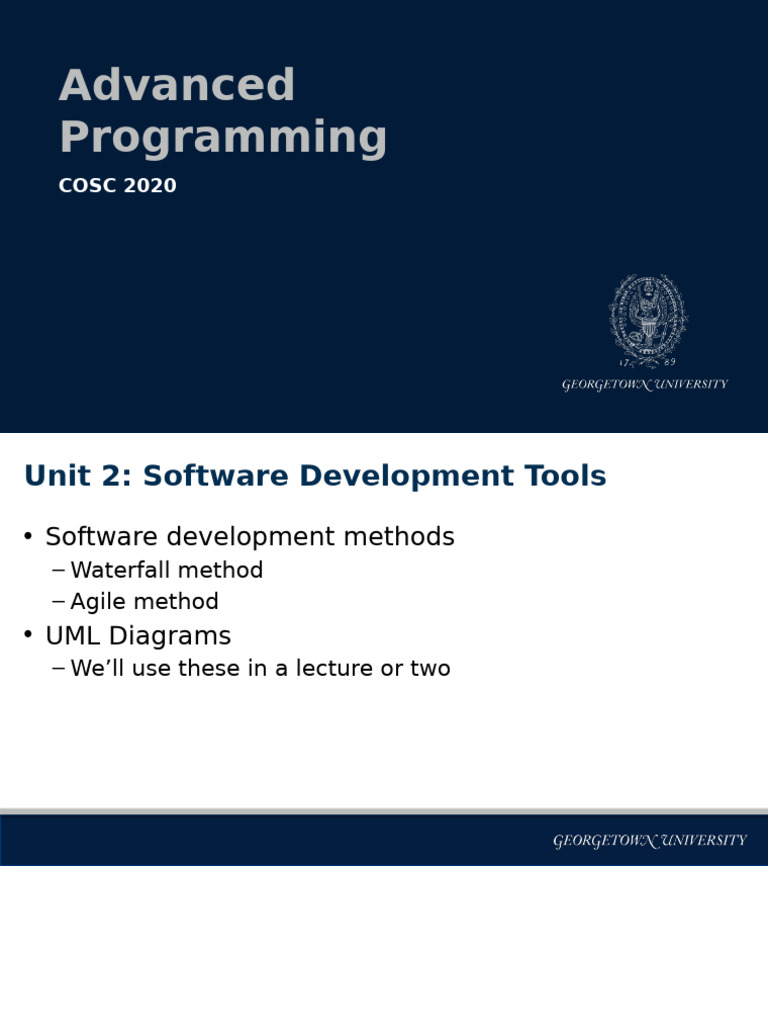 Advanced Programming

COSC 2020

17 89

GEORGETOWN UNIVERSITY

Unit 2: Software Development Tools

• Software development methods
– Waterfall method
– Agile method
• UML Diagrams
– We'll use these in a lecture or two

GEORGETOWN UNIVERSITY